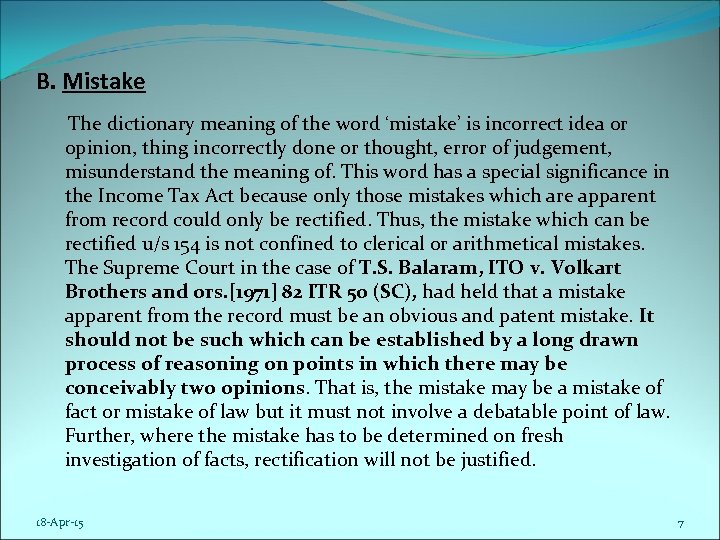 B. Mistake

The dictionary meaning of the word ‘mistake’ is incorrect idea or opinion, thing incorrectly done or thought, error of judgement, misunderstand the meaning of. This word has a special significance in the Income Tax Act because only those mistakes which are apparent from record could only be rectified. Thus, the mistake which can be rectified u/s 154 is not confined to clerical or arithmetical mistakes. The Supreme Court in the case of T.S. Balaram, ITO v. Volkart Brothers and ors.[1971] 82 ITR 50 (SC), had held that a mistake apparent from the record must be an obvious and patent mistake. It should not be such which can be established by a long drawn process of reasoning on points in which there may be conceivably two opinions. That is, the mistake may be a mistake of fact or mistake of law but it must not involve a debatable point of law. Further, where the mistake has to be determined on fresh investigation of facts, rectification will not be justified.

18-Apr-15

7